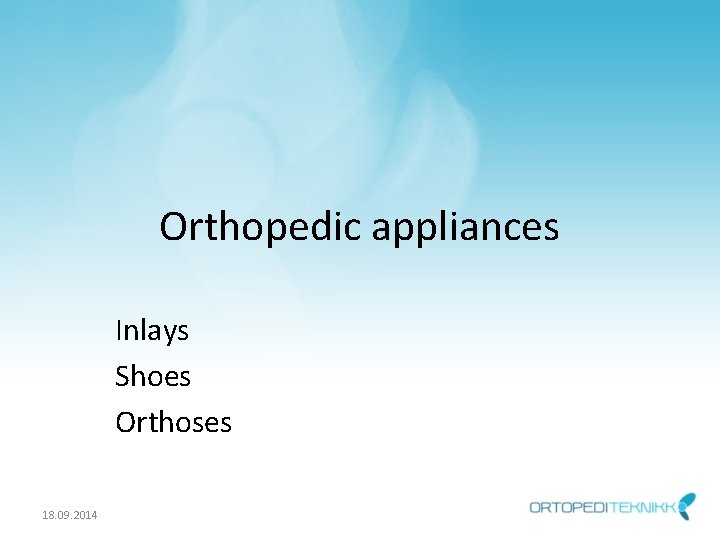 Orthopedic appliances

Inlays

Shoes

Orthoses

18.09.2014

ORTOPEDITEKNIKK